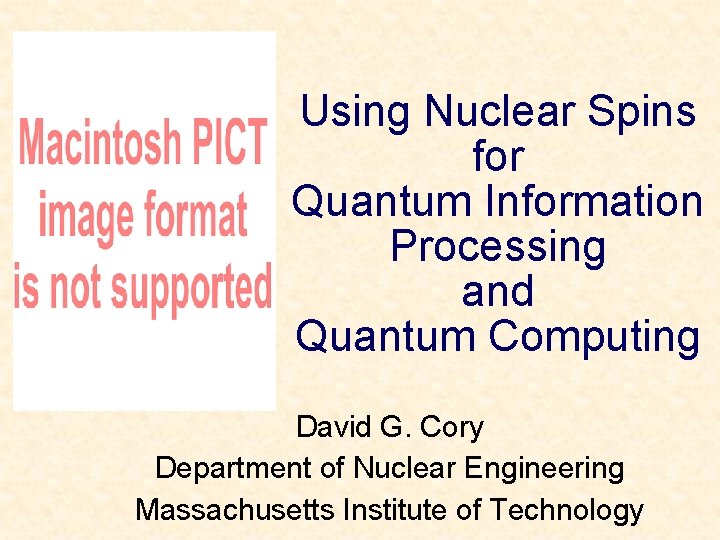 Macintosh PICT image format is not supported

Using Nuclear Spins for Quantum Information Processing and Quantum Computing

David G. Cory
Department of Nuclear Engineering
Massachusetts Institute of Technology